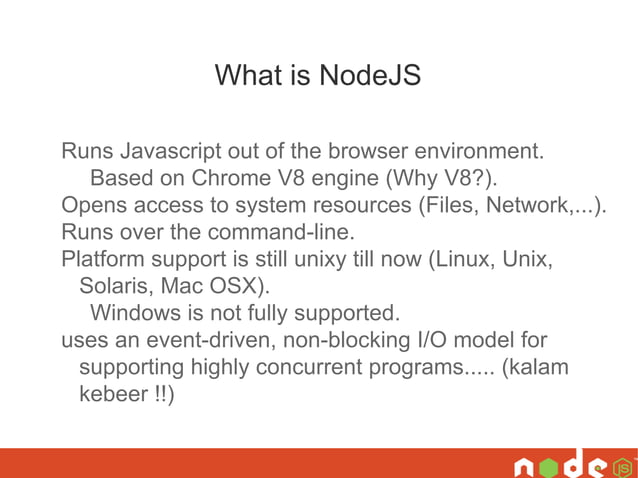 What is NodeJS

Runs Javascript out of the browser environment.
Based on Chrome V8 engine (Why V8?).
Opens access to system resources (Files, Network,...).
Runs over the command-line.
Platform support is still unixy till now (Linux, Unix, Solaris, Mac OSX).
Windows is not fully supported.
uses an event-driven, non-blocking I/O model for supporting highly concurrent programs..... (kalam kebeer !!)

node JS